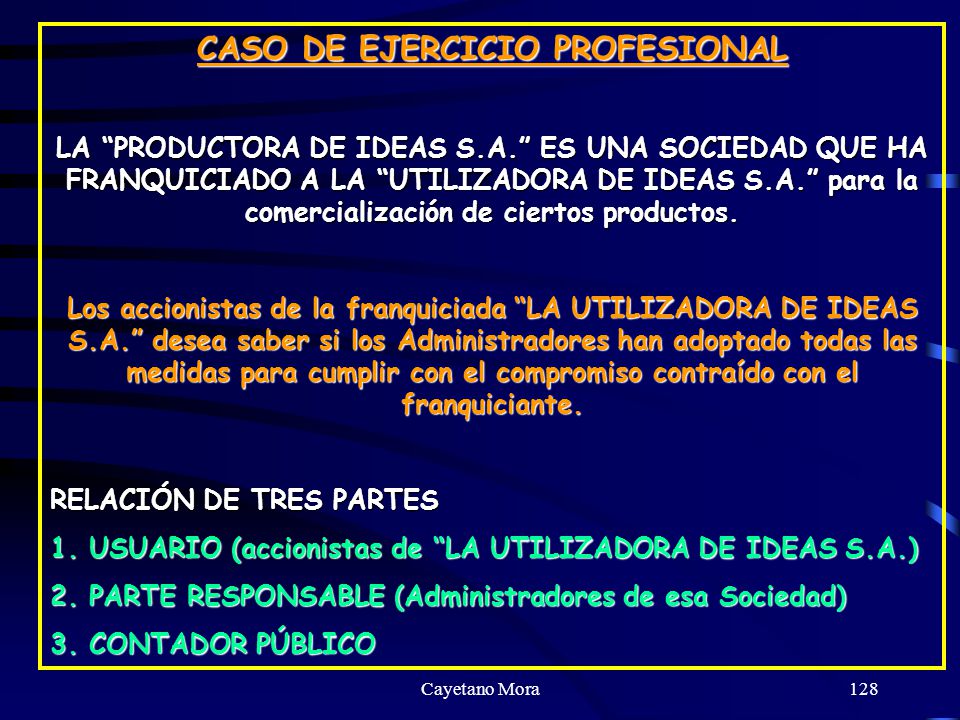 CASO DE EJERCICIO PROFESIONAL

LA “PRODUCTORA DE IDEAS S.A.” ES UNA SOCIEDAD QUE HA FRANQUICIADO A LA “UTILIZADORA DE IDEAS S.A.” para la comercialización de ciertos productos.

Los accionistas de la franquiciada “LA UTILIZADORA DE IDEAS S.A.” desea saber si los Administradores han adoptado todas las medidas para cumplir con el compromiso contraído con el franquiciante.

RELACIÓN DE TRES PARTES

1. USUARIO (accionistas de “LA UTILIZADORA DE IDEAS S.A.)

2. PARTE RESPONSABLE (Administradores de esa Sociedad)

3. CONTADOR PÚBLICO

Cayetano Mora

128